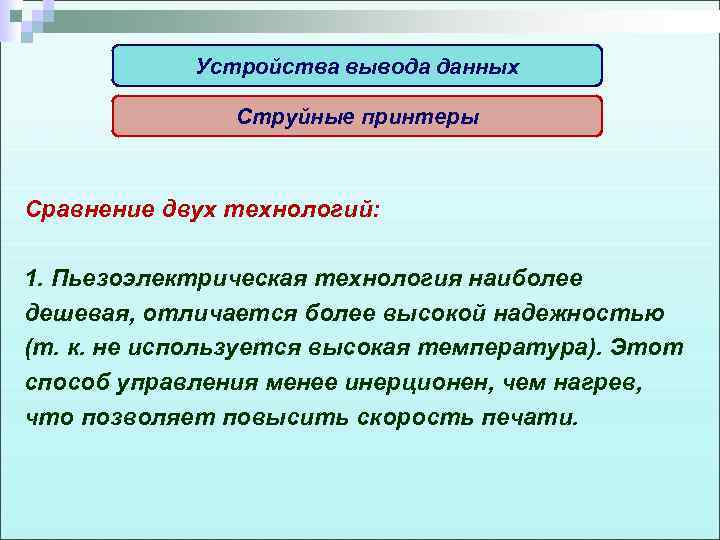 Устройства вывода данных

Струйные принтеры

Сравнение двух технологий:

1. Пьезоэлектрическая технология наиболее дешевая, отличается более высокой надежностью (т. к. не используется высокая температура). Этот способ управления менее инерционен, чем нагрев, что позволяет повысить скорость печати.